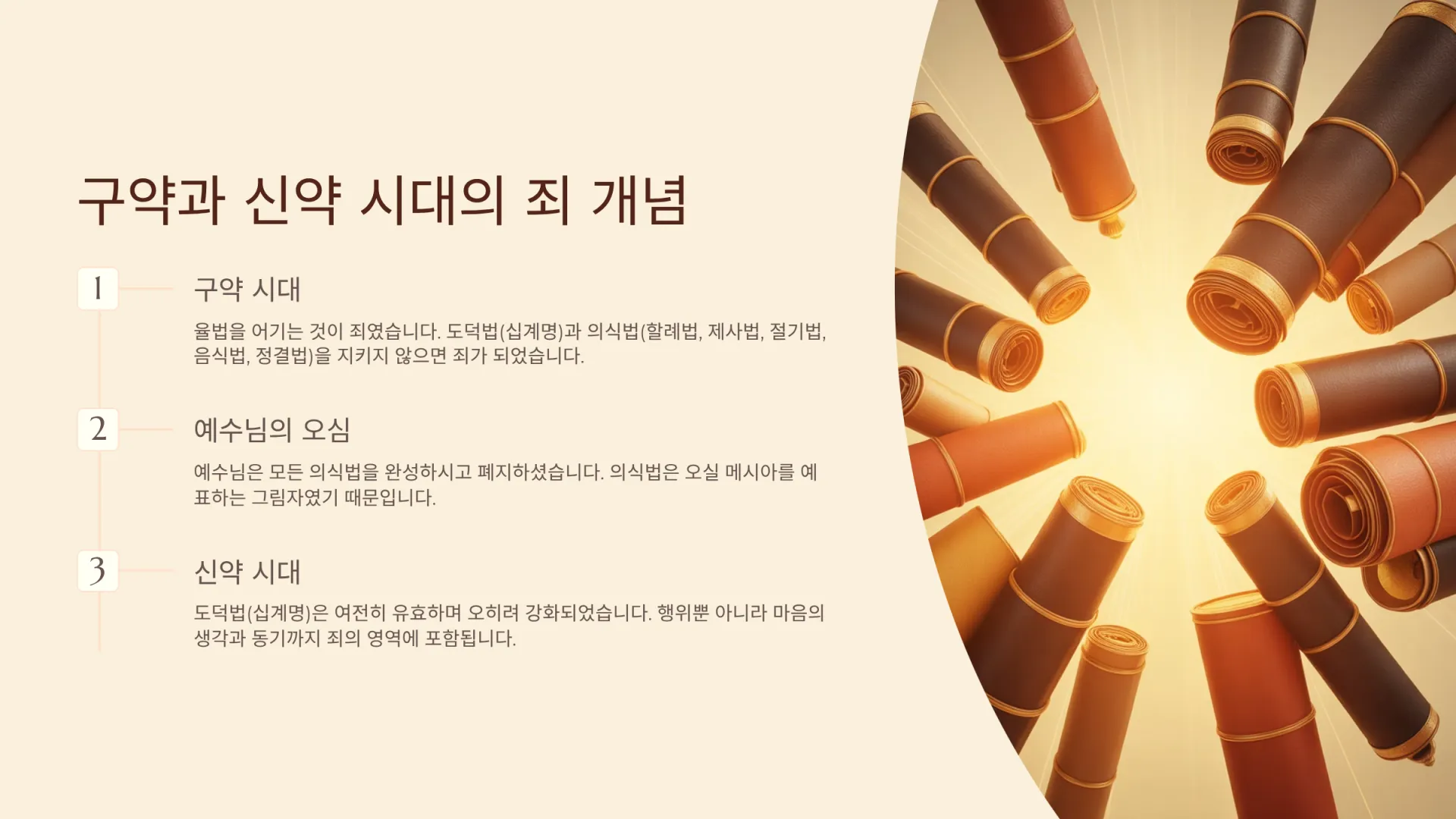 구약과 신약 시대의 죄 개념

1

구약 시대

율법을 어기는 것이 죄였습니다. 도덕법(십계명)과 의식법(할례법, 제사법, 절기법, 음식법, 정결법)을 지키지 않으면 죄가 되었습니다.

2

예수님의 오심

예수님은 모든 의식법을 완성하시고 폐지하셨습니다. 의식법은 오실 메시아를 예표하는 그림자였기 때문입니다.

3

신약 시대

도덕법(십계명)은 여전히 유효하며 오히려 강화되었습니다. 행위뿐 아니라 마음의 생각과 동기까지 죄의 영역에 포함됩니다.